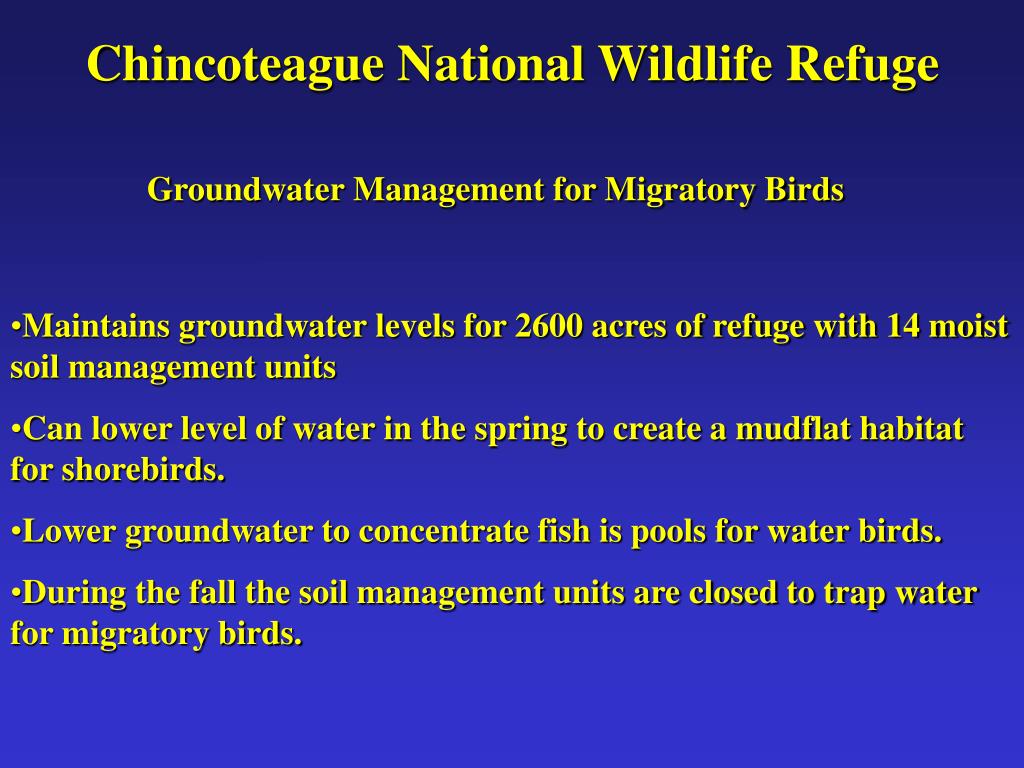 Chincoteague National Wildlife Refuge

Groundwater Management for Migratory Birds

•Maintains groundwater levels for 2600 acres of refuge with 14 moist soil management units

•Can lower level of water in the spring to create a mudflat habitat for shorebirds.

•Lower groundwater to concentrate fish is pools for water birds.

•During the fall the soil management units are closed to trap water for migratory birds.